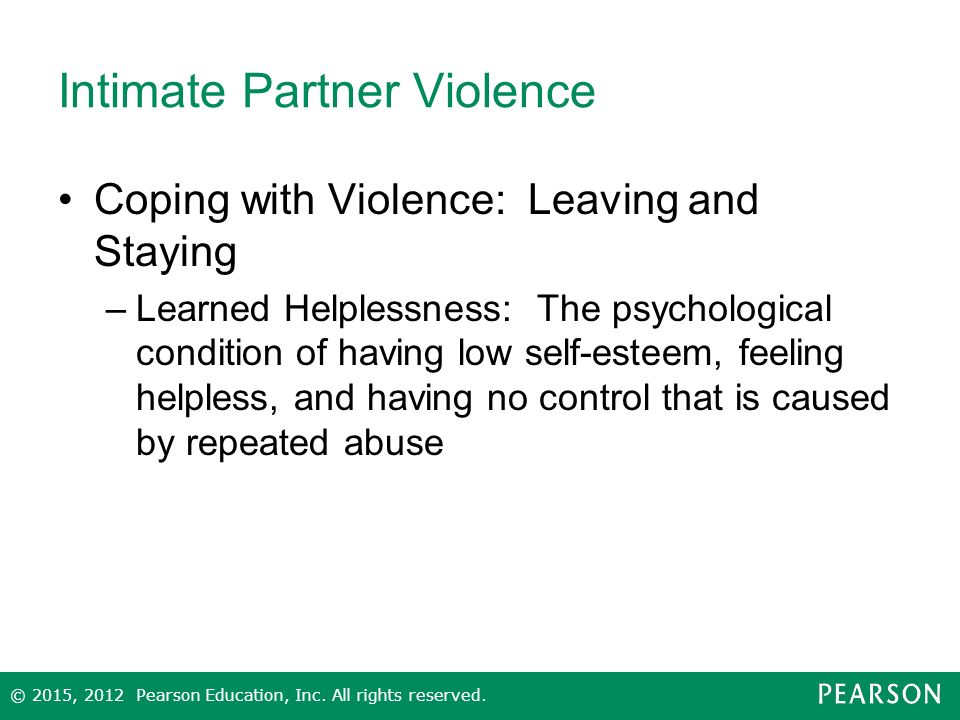 Intimate Partner Violence

• Coping with Violence: Leaving and Staying

– Learned Helplessness: The psychological condition of having low self-esteem, feeling helpless, and having no control that is caused by repeated abuse

© 2015, 2012 Pearson Education, Inc. All rights reserved.

PEARSON